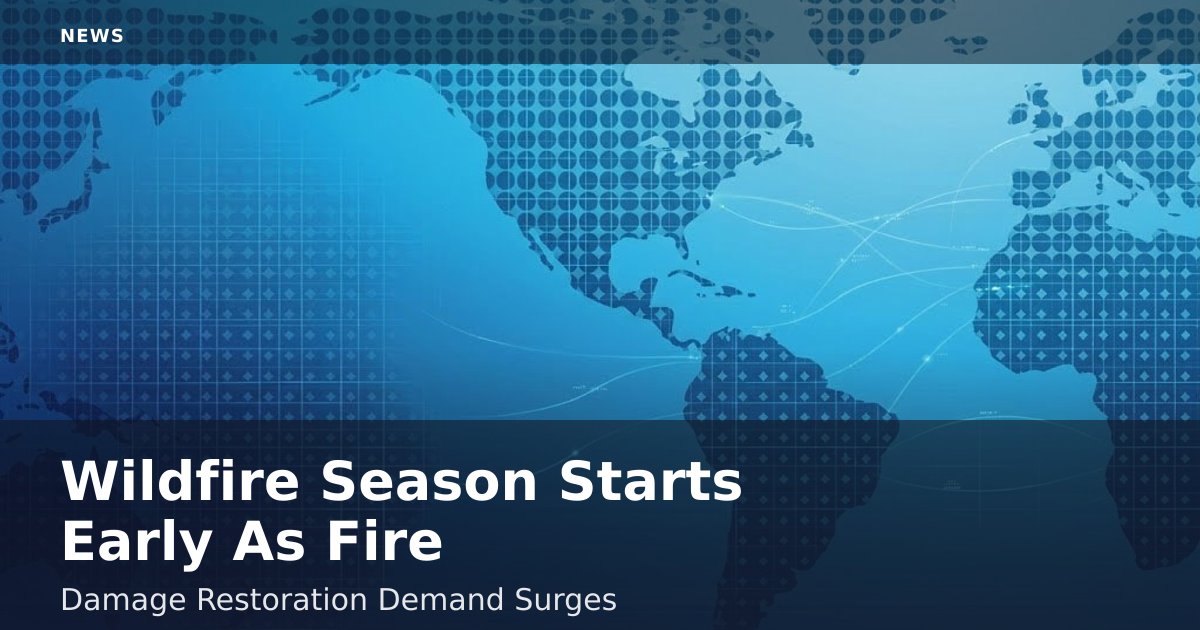 NEWS

Wildfire Season Starts Early As Fire

Damage Restoration Demand Surges